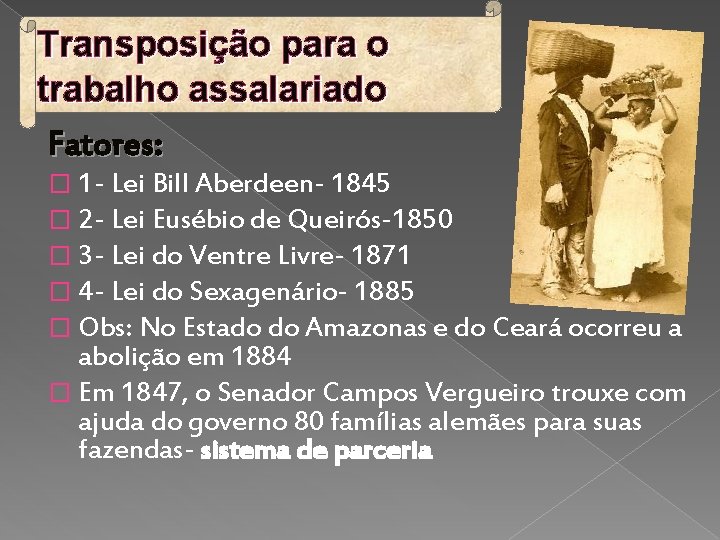 Transposição para o trabalho assalariado

Fatores:

1- Lei Bill Aberdeen- 1845

2- Lei Eusébio de Queirós-1850

3- Lei do Ventre Livre- 1871

4- Lei do Sexagenário- 1885

Obs: No Estado do Amazonas e do Ceará ocorreu a abolição em 1884

Em 1847, o Senador Campos Vergueiro trouxe com ajuda do governo 80 famílias alemães para suas fazendas- sistema de parceria